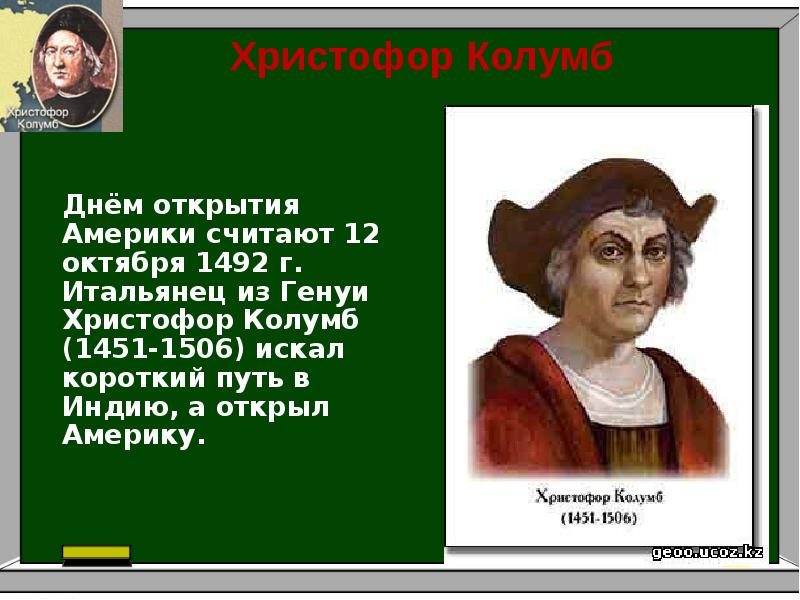 Христофор Колумб

Христофор Колумб

Днём открытия Америки считают 12 октября 1492 г. Итальянец из Генуи Христофор Колумб (1451-1506) искал короткий путь в Индию, а открыл Америку.

Христофор Колумб
(1451-1506)

geoo.ucoz.kz